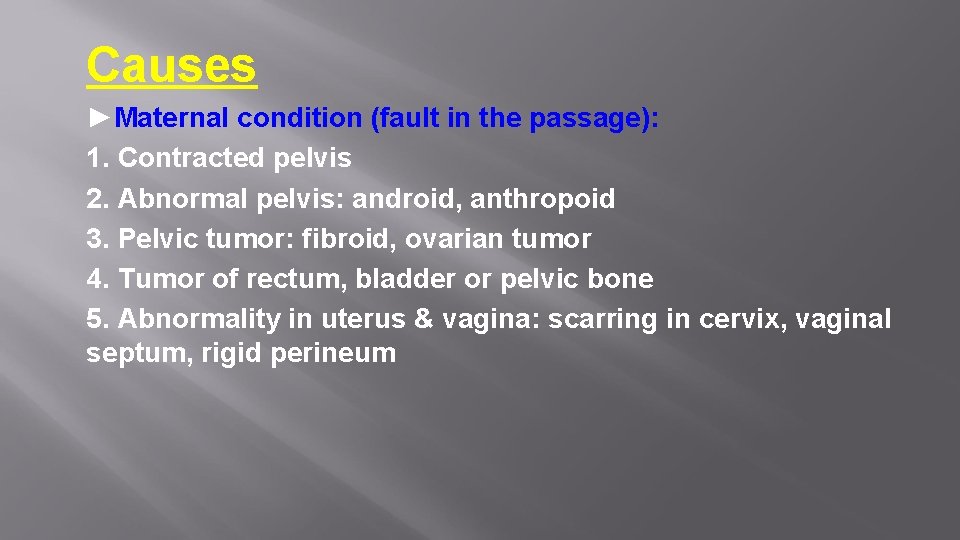 Causes

►Maternal condition (fault in the passage):
1. Contracted pelvis
2. Abnormal pelvis: android, anthropoid
3. Pelvic tumor: fibroid, ovarian tumor
4. Tumor of rectum, bladder or pelvic bone
5. Abnormality in uterus & vagina: scarring in cervix, vaginal septum, rigid perineum